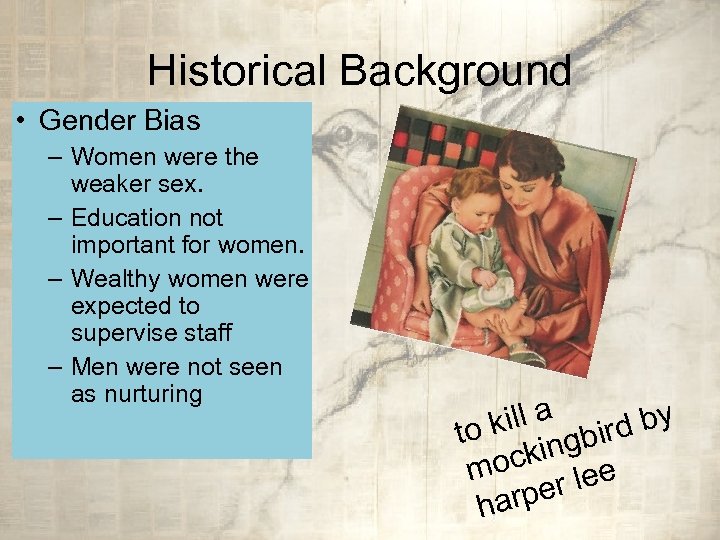 Historical Background

• Gender Bias
– Women were the weaker sex.
– Education not important for women.
– Wealthy women were expected to supervise staff
– Men were not seen as nurturing

to kill a mockingbird by harper lee